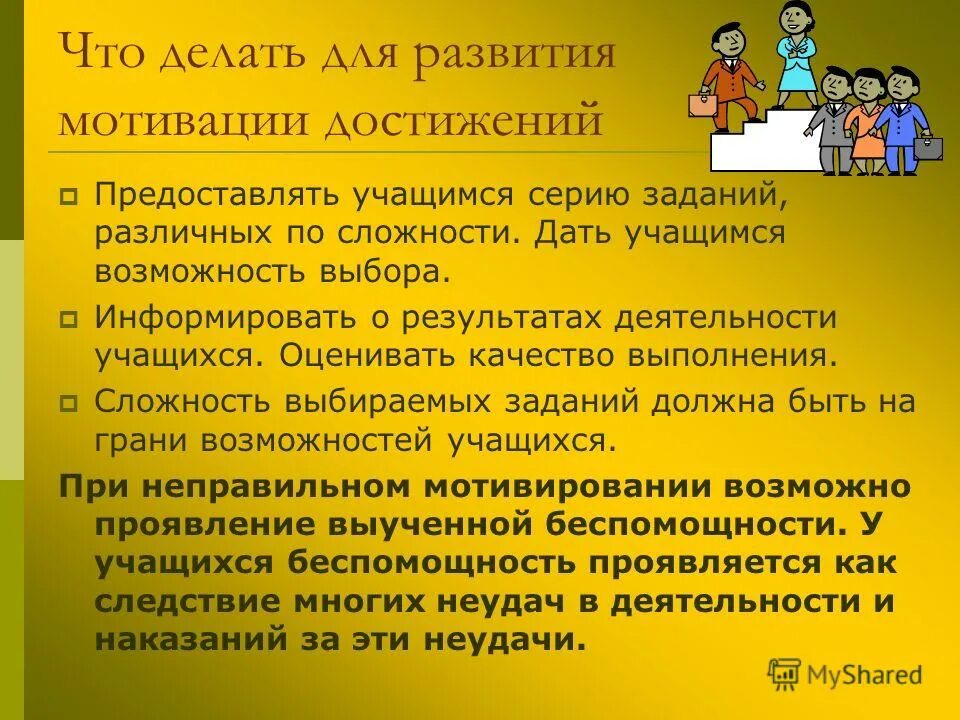 Что делать для развития мотивации достижений

Предоставлять учащимся серию заданий, различных по сложности. Дать учащимся возможность выбора.

Информировать о результатах деятельности учащихся. Оценивать качество выполнения.

Сложность выбираемых заданий должна быть на грани возможностей учащихся.

При неправильном мотивировании возможно проявление выученной беспомощности. У учащихся беспомощность проявляется как следствие многих неудач в деятельности и наказаний за эти неудачи.

MyShared